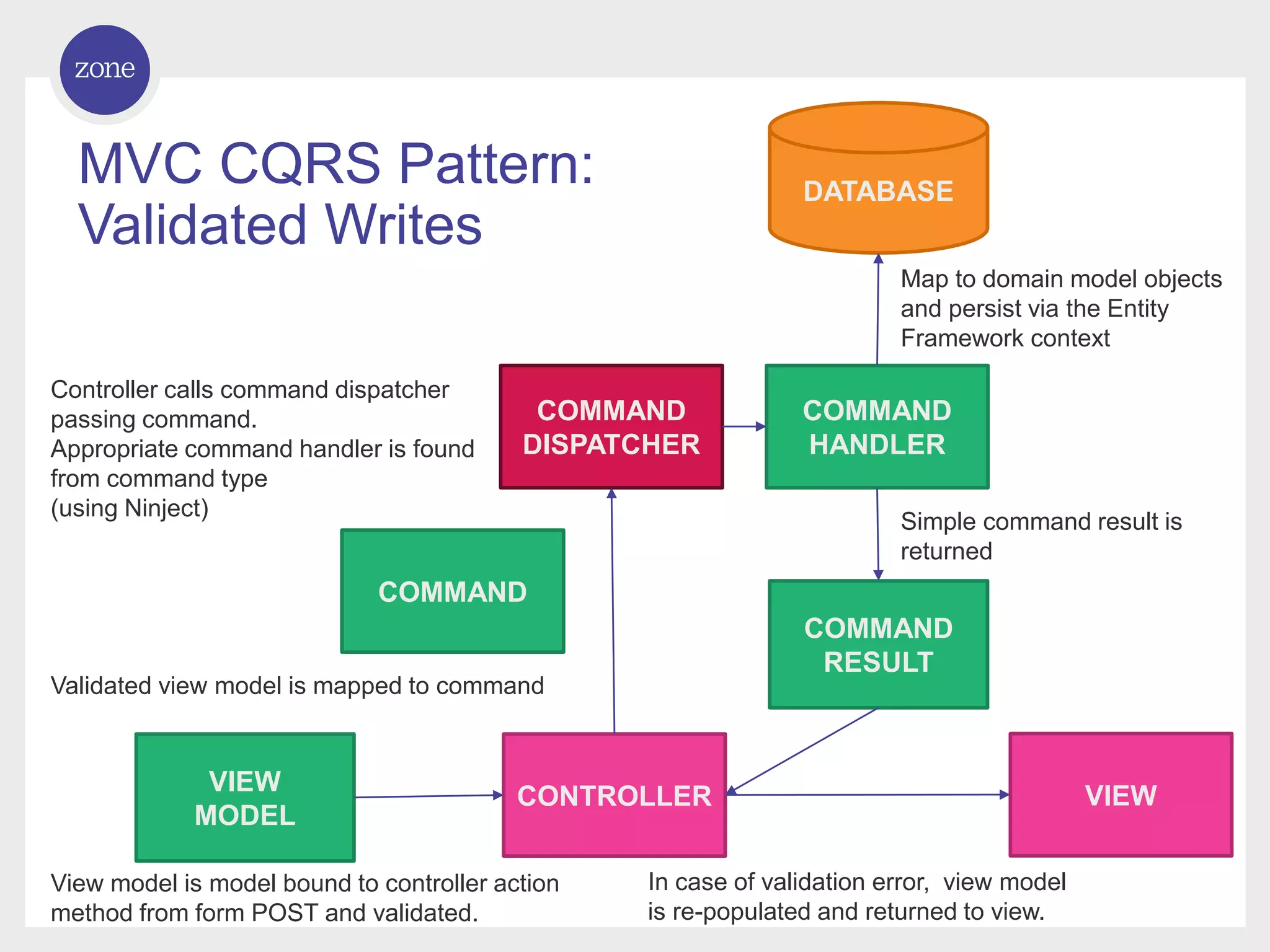 zone

MVC CQRS Pattern: Validated Writes

DATABASE

Map to domain model objects and persist via the Entity Framework context

Controller calls command dispatcher passing command.
Appropriate command handler is found from command type
(using Ninject)

COMMAND DISPATCHER

COMMAND HANDLER

Simple command result is returned

COMMAND

COMMAND RESULT

Validated view model is mapped to command

VIEW MODEL

CONTROLLER

VIEW

View model is model bound to controller action method from form POST and validated.

In case of validation error, view model is re-populated and returned to view.